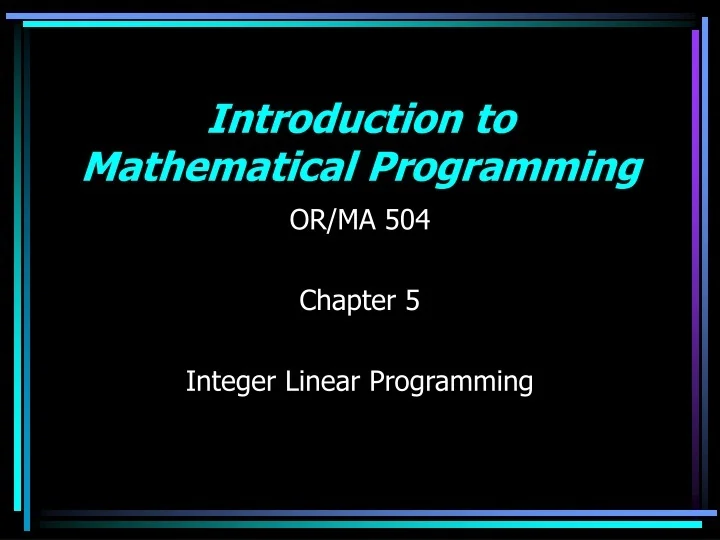 Introduction to Mathematical Programming

OR/MA 504

Chapter 5

Integer Linear Programming